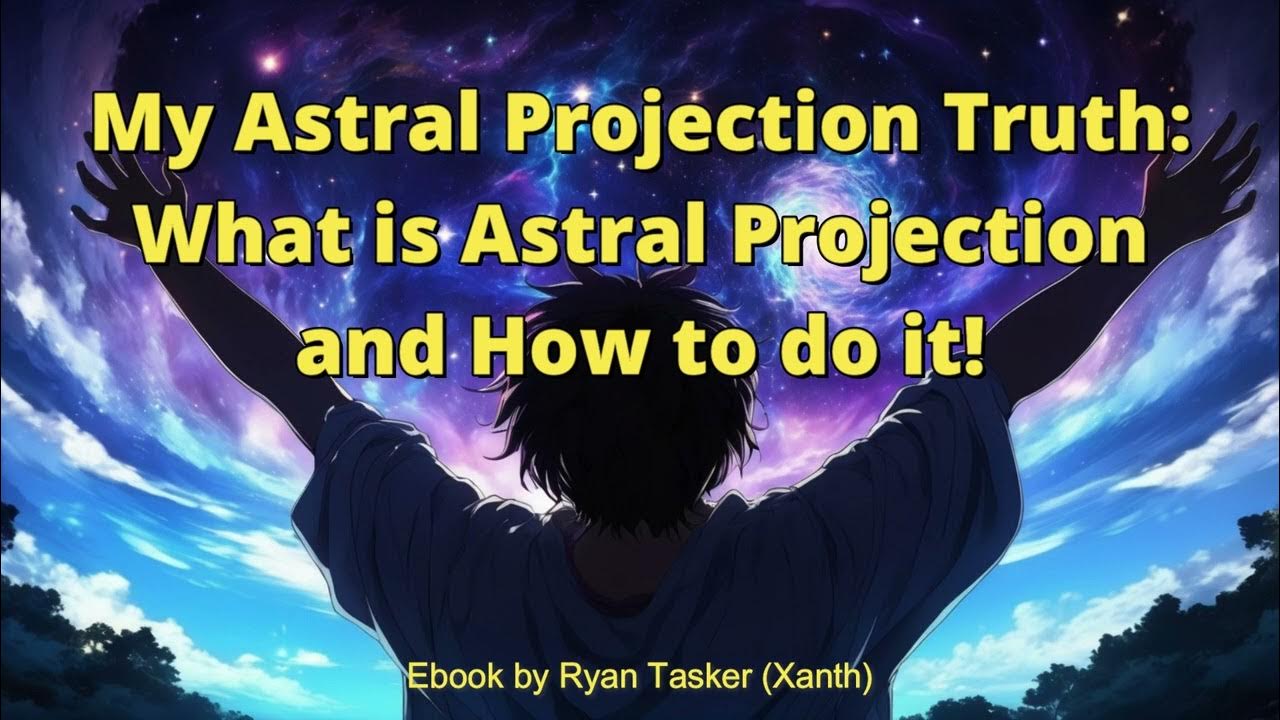 My Astral Projection Truth: What is Astral Projection and How to do it!

Ebook by Ryan Tasker (Xanth)